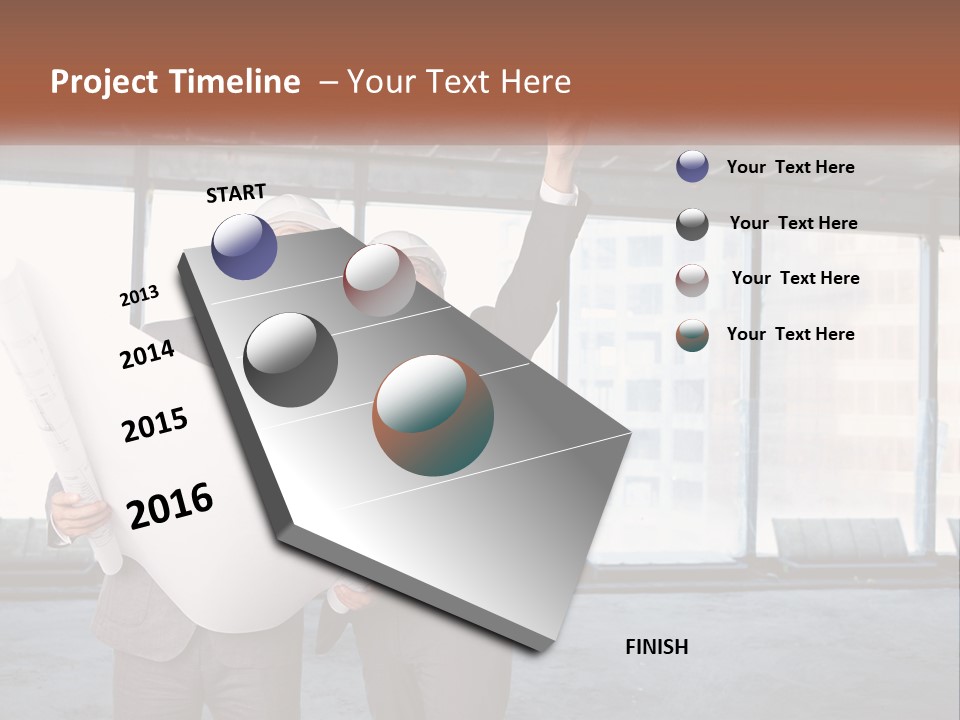 Project Timeline – Your Text Here

START

2013

2014

2015

2016

FINISH

Your Text Here

Your Text Here

Your Text Here

Your Text Here